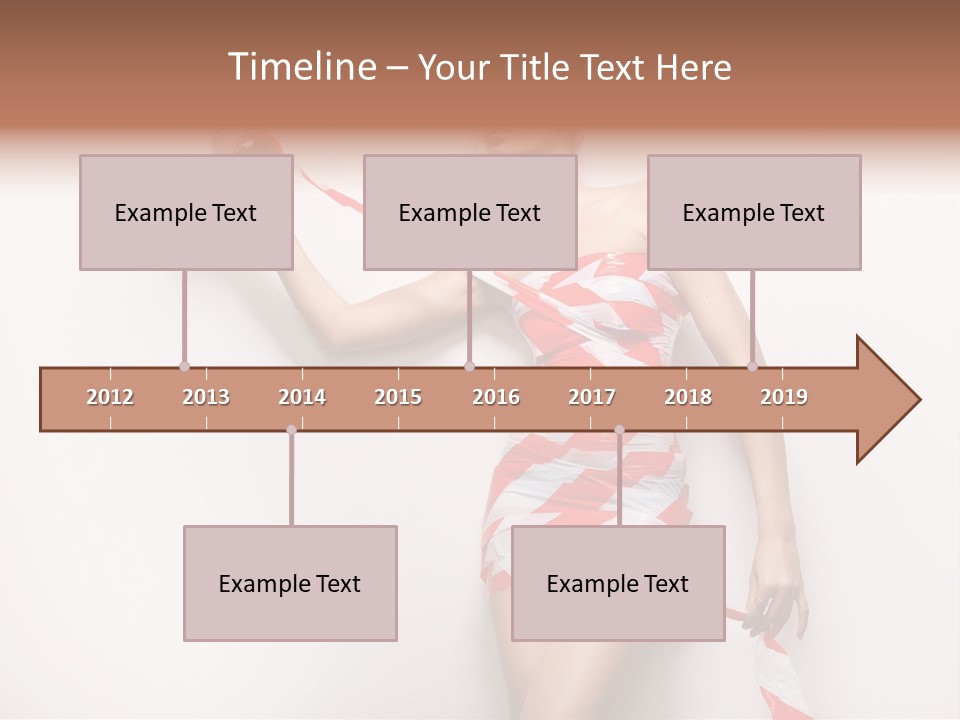 Timeline – Your Title Text Here

Example Text

Example Text

Example Text

2012 2013 2014 2015 2016 2017 2018 2019

Example Text

Example Text